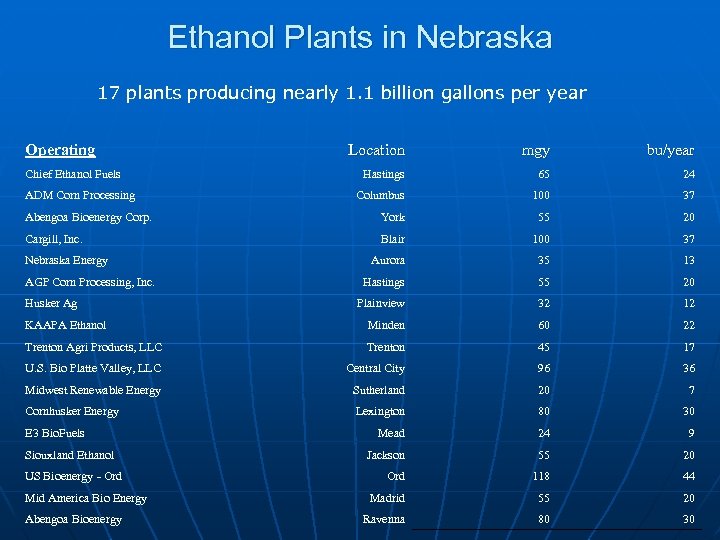 Ethanol Plants in Nebraska

17 plants producing nearly 1.1 billion gallons per year

| Operating | Location | mgy | bu/year |
|---|---|---|---|
| Chief Ethanol Fuels | Hastings | 65 | 24 |
| ADM Corn Processing | Columbus | 100 | 37 |
| Abengoa Bioenergy Corp. | York | 55 | 20 |
| Cargill, Inc. | Blair | 100 | 37 |
| Nebraska Energy | Aurora | 35 | 13 |
| AGP Corn Processing, Inc. | Hastings | 55 | 20 |
| Husker Ag | Plainview | 32 | 12 |
| KAAPA Ethanol | Minden | 60 | 22 |
| Trenton Agri Products, LLC | Trenton | 45 | 17 |
| U.S. Bio Platte Valley, LLC | Central City | 96 | 36 |
| Midwest Renewable Energy | Sutherland | 20 | 7 |
| Cornhusker Energy | Lexington | 80 | 30 |
| E3 BioFuels | Mead | 24 | 9 |
| Siouxland Ethanol | Jackson | 55 | 20 |
| US Bioenergy - Ord | Ord | 118 | 44 |
| Mid America Bio Energy | Madrid | 55 | 20 |
| Abengoa Bioenergy | Ravenna | 80 | 30 |